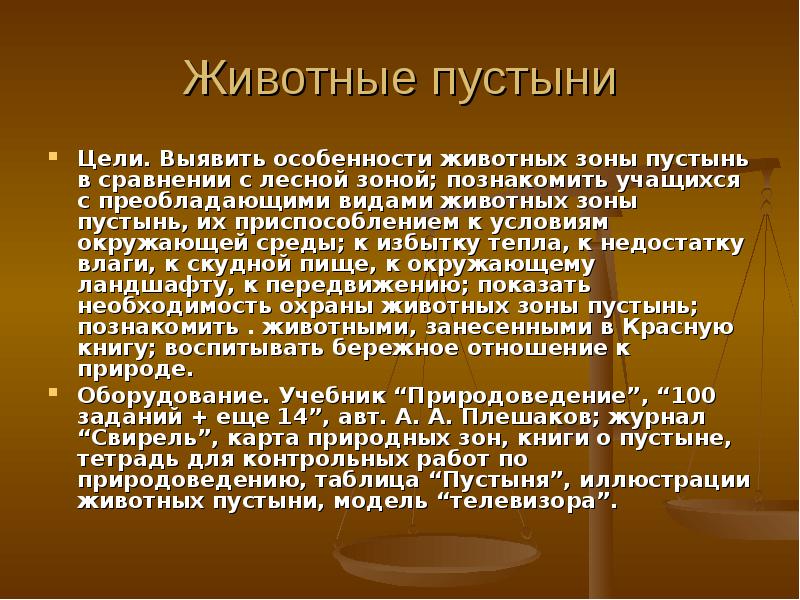 Животные пустыни

Цели. Выявить особенности животных зоны пустынь в сравнении с лесной зоной; познакомить учащихся с преобладающими видами животных зоны пустынь, их приспособлением к условиям окружающей среды; к избытку тепла, к недостатку влаги, к скудной пище, к окружающему ландшафту, к передвижению; показать необходимость охраны животных зоны пустынь; познакомить . животными, занесенными в Красную книгу; воспитывать бережное отношение к природе.

Оборудование. Учебник “Природоведение”, “100 заданий + еще 14”, авт. А. А. Плешаков; журнал “Свирель”, карта природных зон, книги о пустыне, тетрадь для контрольных работ по природоведению, таблица “Пустыня”, иллюстрации животных пустыни, модель “телевизора”.